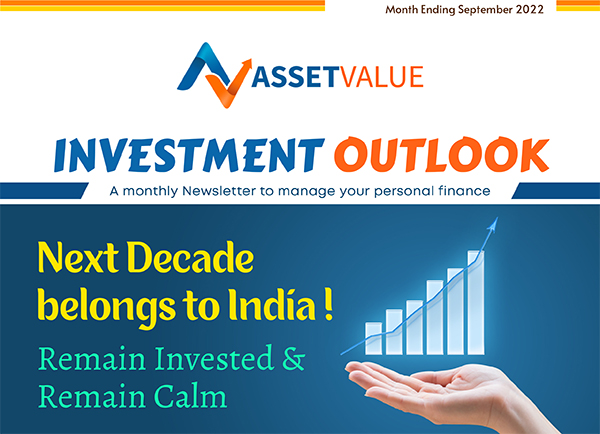 Month Ending September 2022

ASSETVALUE

INVESTMENT OUTLOOK

A monthly Newsletter to manage your personal finance

Next Decade belongs to India !

Remain Invested & Remain Calm